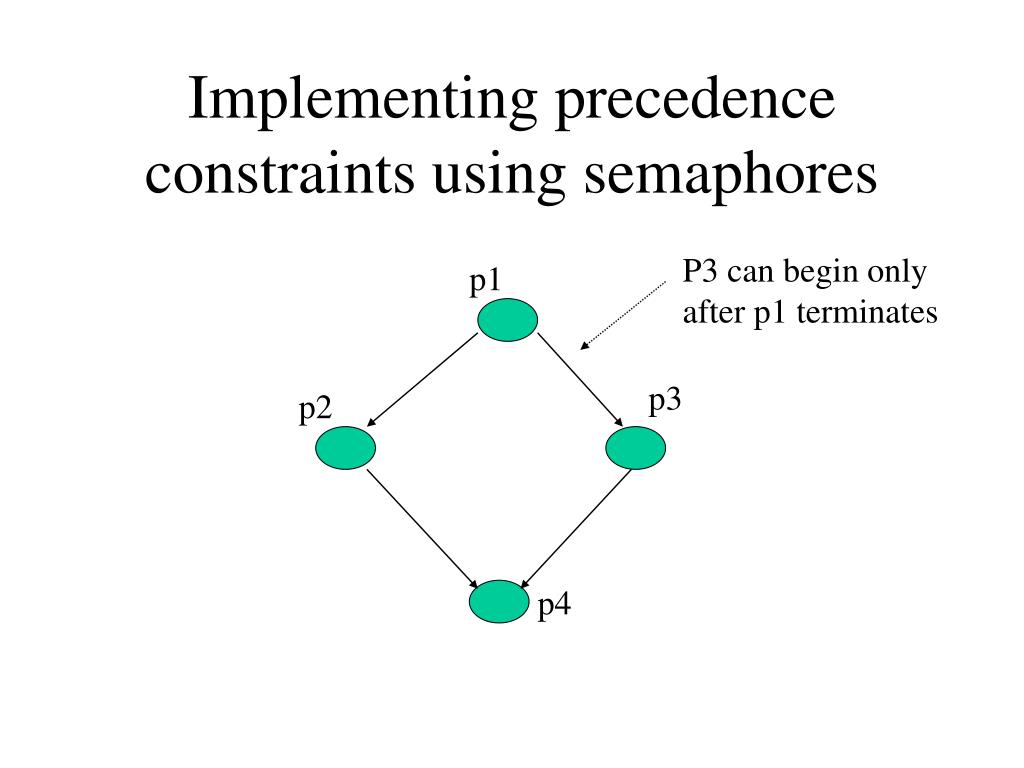 Implementing precedence constraints using semaphores

p1

P3 can begin only after p1 terminates

p2

p3

p4